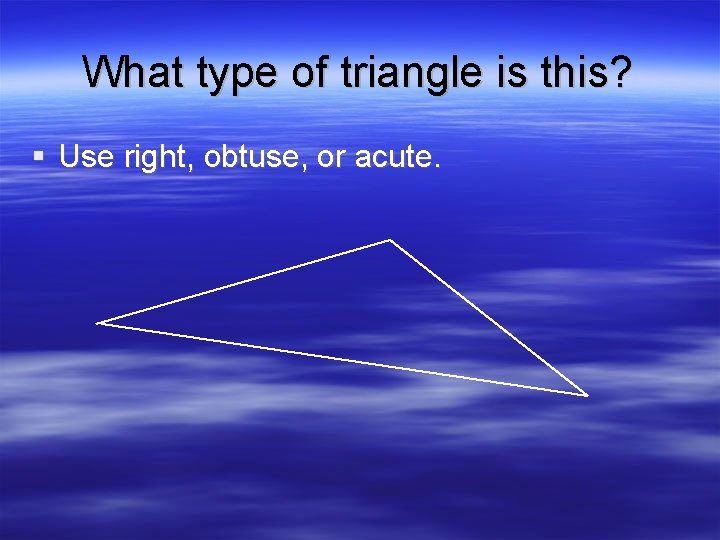 What type of triangle is this?

▪ Use right, obtuse, or acute.